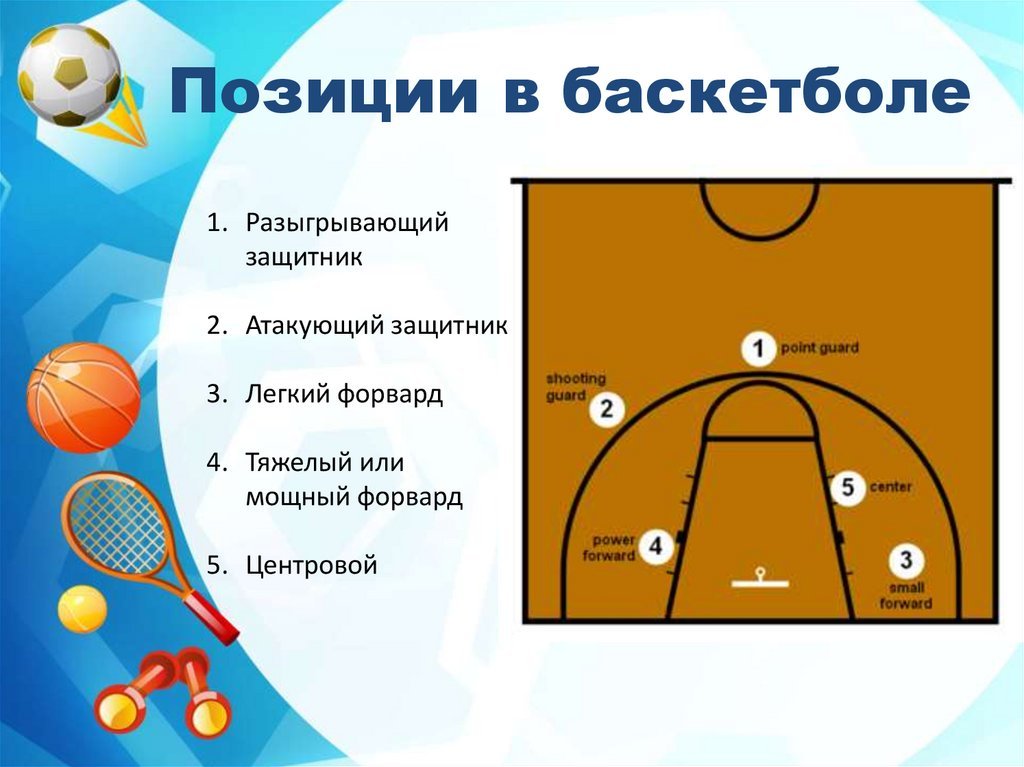 Позиции в баскетболе

1. Разыгрывающий защитник

2. Атакующий защитник

3. Легкий форвард

4. Тяжелый или мощный форвард

5. Центровой

1 point guard
shooting guard 2
5 center
power forward 4
3 small forward